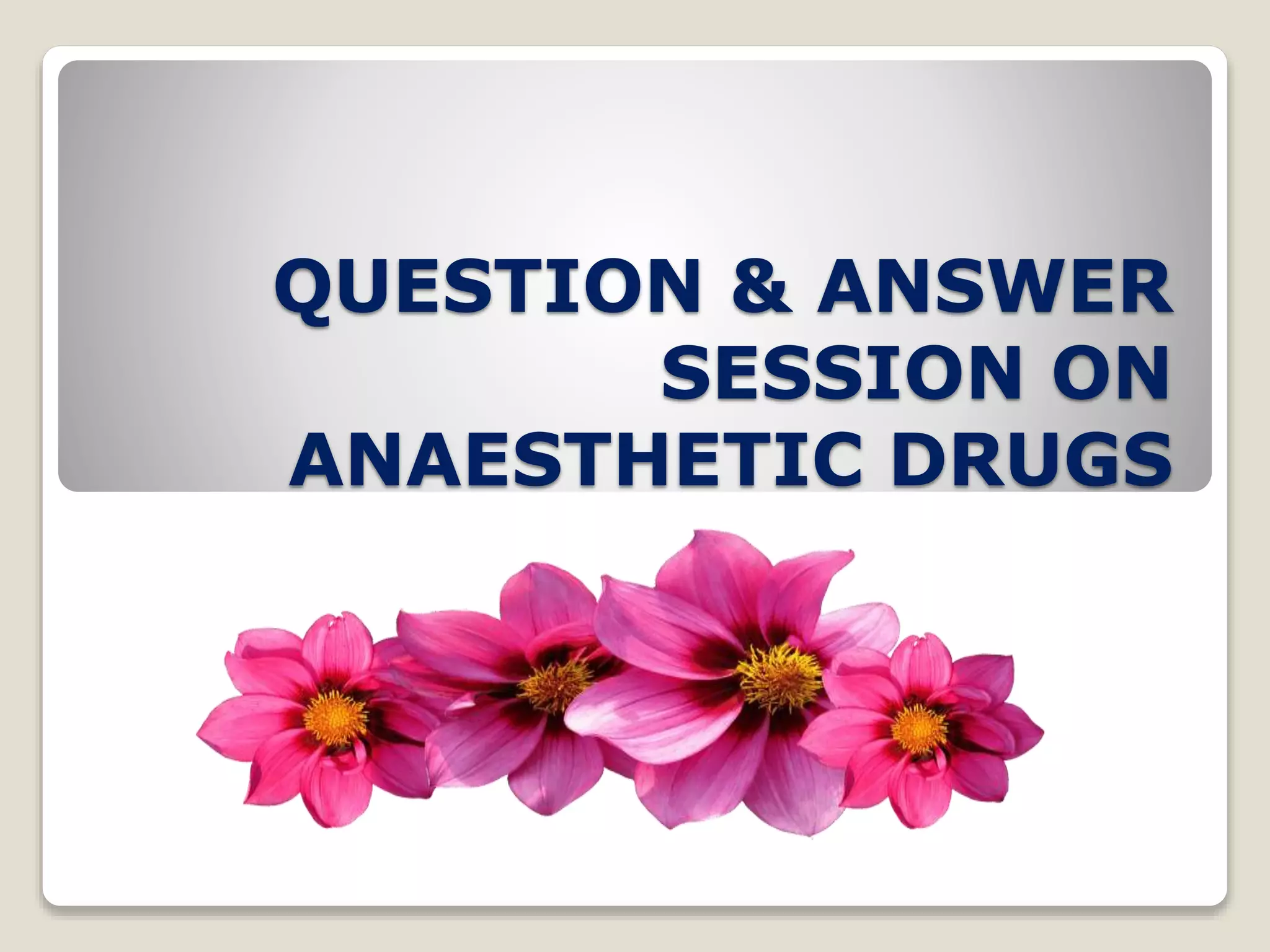 QUESTION & ANSWER SESSION ON ANAESTHETIC DRUGS